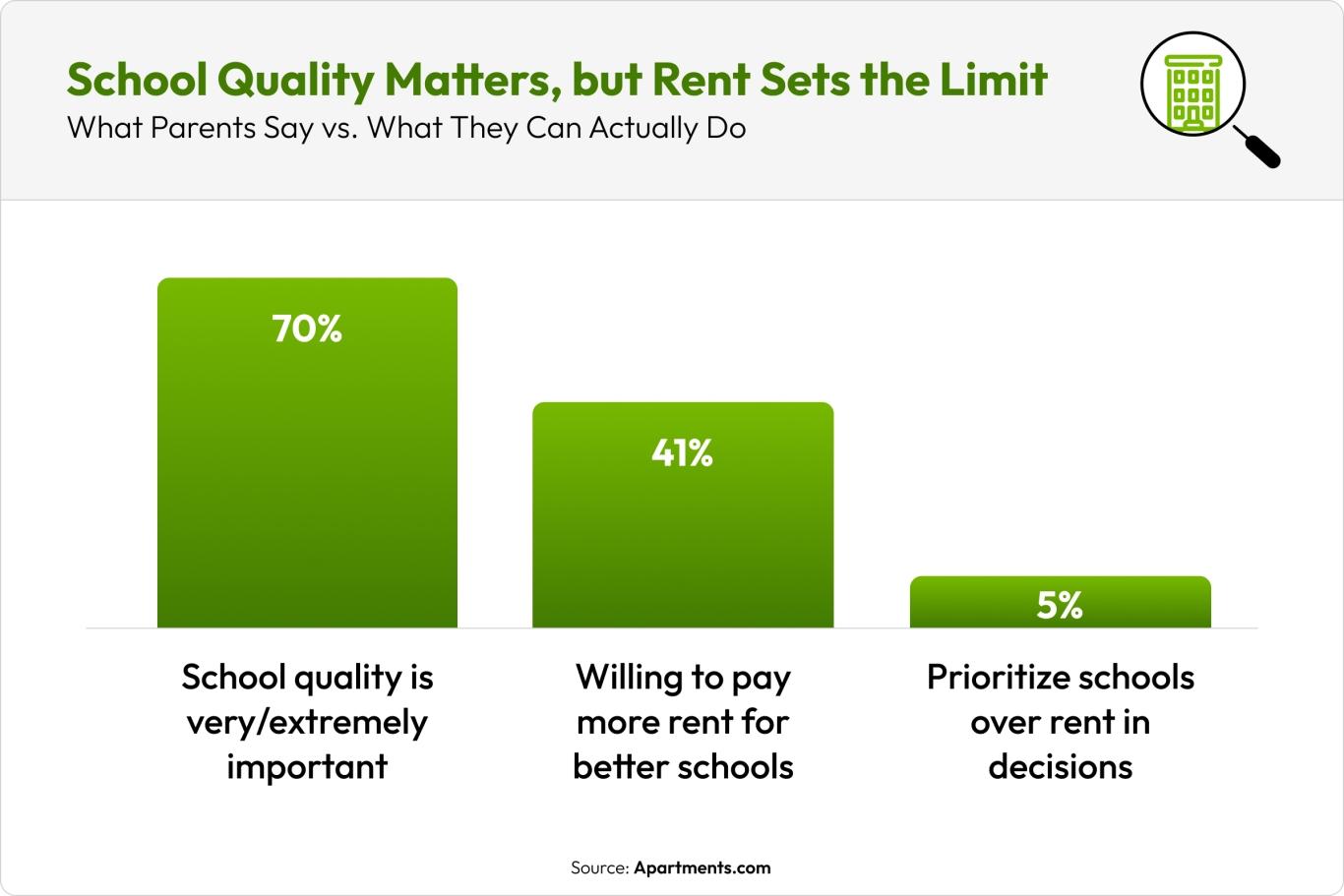 School Quality Matters, but Rent Sets the Limit
What Parents Say vs. What They Can Actually Do

70%

41%

5%

School quality is very/extremely important

Willing to pay more rent for better schools

Prioritize schools over rent in decisions

Source: Apartments.com